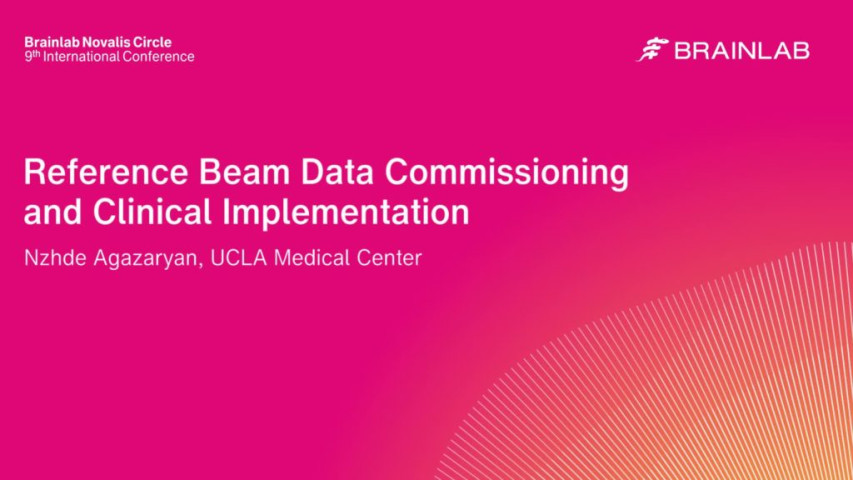 Brainlab Novalis Circle
9th International Conference

BRAINLAB

Reference Beam Data Commissioning and Clinical Implementation

Nzhde Agazaryan, UCLA Medical Center